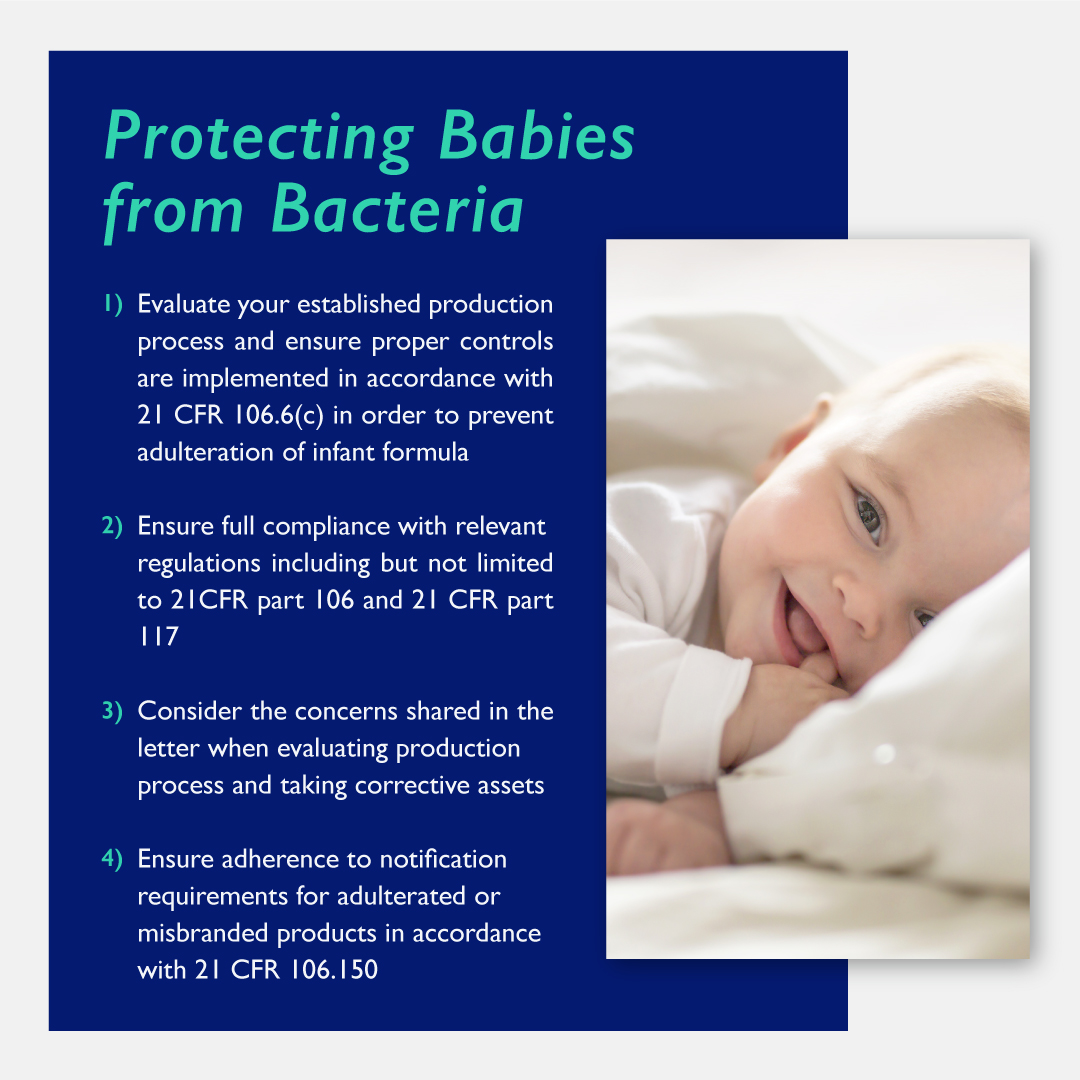 Protecting Babies from Bacteria

1) Evaluate your established production process and ensure proper controls are implemented in accordance with 21 CFR 106.6(c) in order to prevent adulteration of infant formula

2) Ensure full compliance with relevant regulations including but not limited to 21CFR part 106 and 21 CFR part 117

3) Consider the concerns shared in the letter when evaluating production process and taking corrective assets

4) Ensure adherence to notification requirements for adulterated or misbranded products in accordance with 21 CFR 106.150